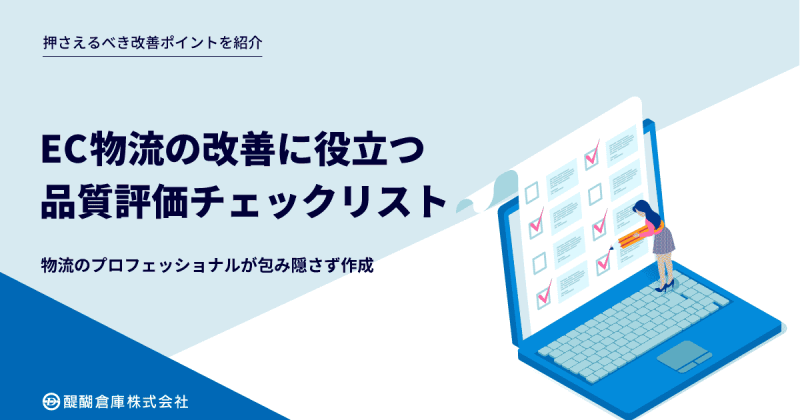 押さえるべき改善ポイントを紹介

EC物流の改善に役立つ
品質評価チェックリスト

物流のプロフェッショナルが包み隠さず作成

醍醐倉庫株式会社